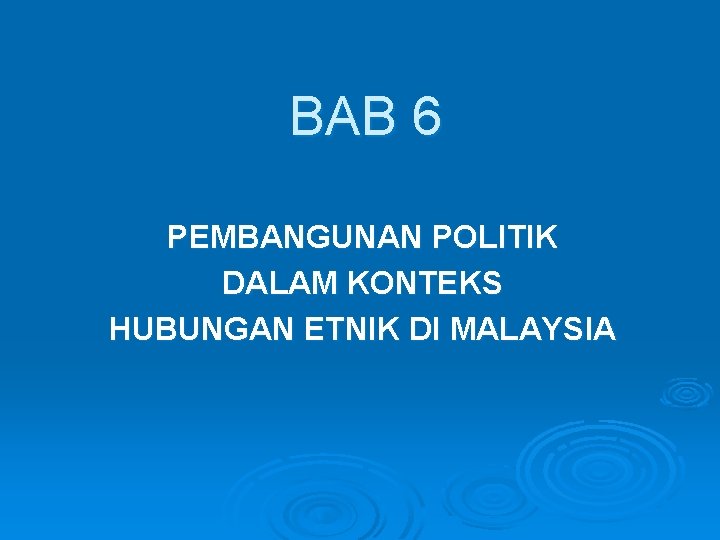 BAB 6

PEMBANGUNAN POLITIK
DALAM KONTEKS
HUBUNGAN ETNIK DI MALAYSIA